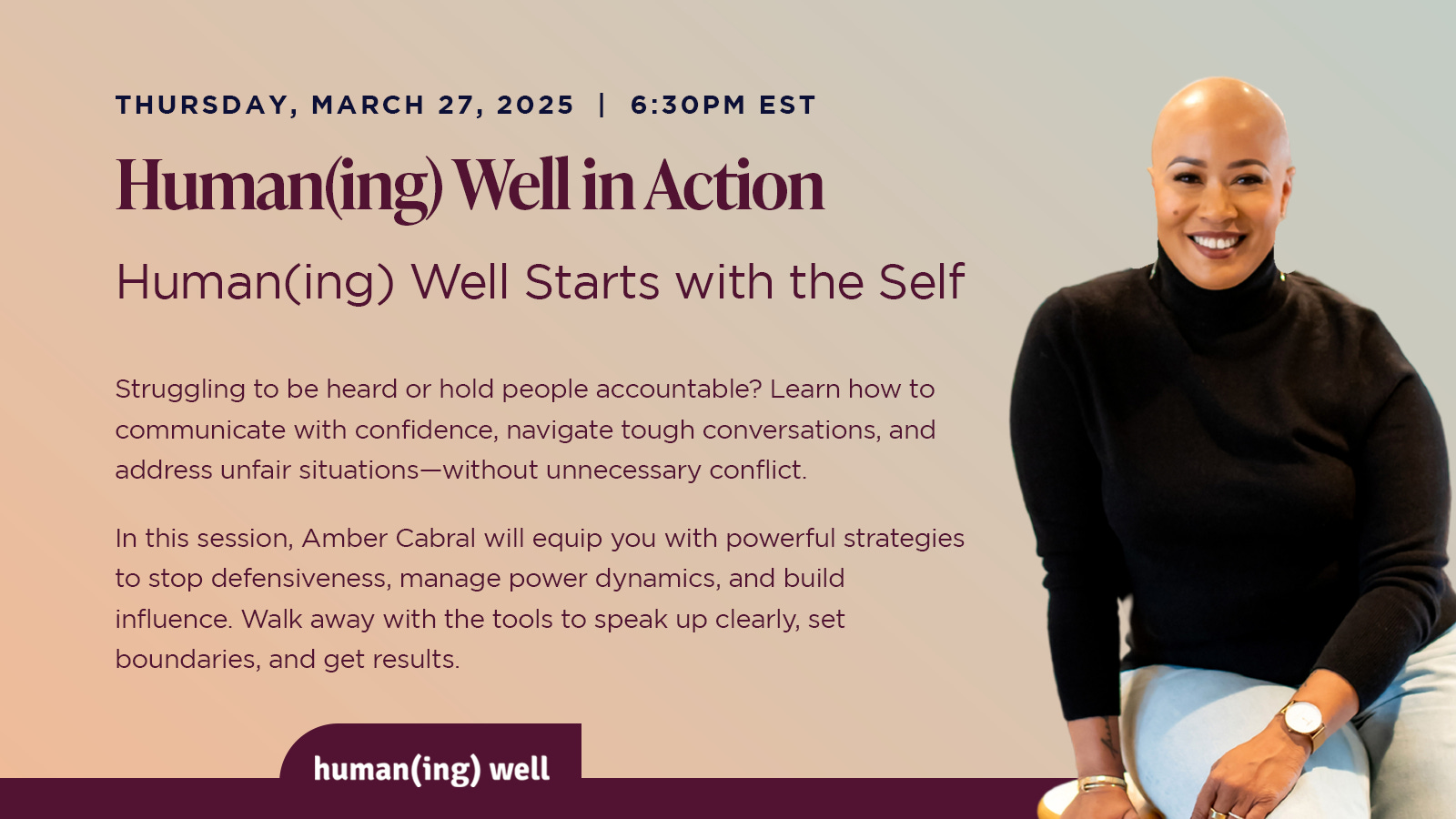 THURSDAY, MARCH 27, 2025 | 6:30PM EST

Human(ing) Well in Action

Human(ing) Well Starts with the Self

Struggling to be heard or hold people accountable? Learn how to communicate with confidence, navigate tough conversations, and address unfair situations—without unnecessary conflict.

In this session, Amber Cabral will equip you with powerful strategies to stop defensiveness, manage power dynamics, and build influence. Walk away with the tools to speak up clearly, set boundaries, and get results.

human(ing) well